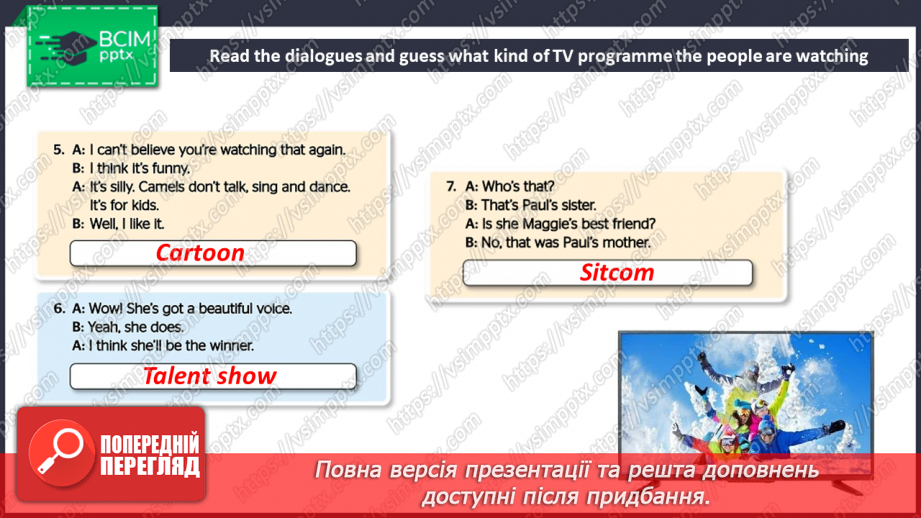 ВСІМ
pptx

Read the dialogues and guess what kind of TV programme the people are watching

5. A: I can't believe you're watching that again.
B: I think it's funny.
A: It's silly. Camels don't talk, sing and dance. It's for kids.
B: Well, I like it.

Cartoon

6. A: Wow! She's got a beautiful voice.
B: Yeah, she does.
A: I think she'll be the winner.

Talent show

7. A: Who's that?
B: That's Paul's sister.
A: Is she Maggie's best friend?
B: No, that was Paul's mother.

Sitcom

ПОПЕРЕДНІЙ ПЕРЕГЛЯД

Повна версія презентації та решта доповнень доступні після придбання.

https://vsimpptx.com